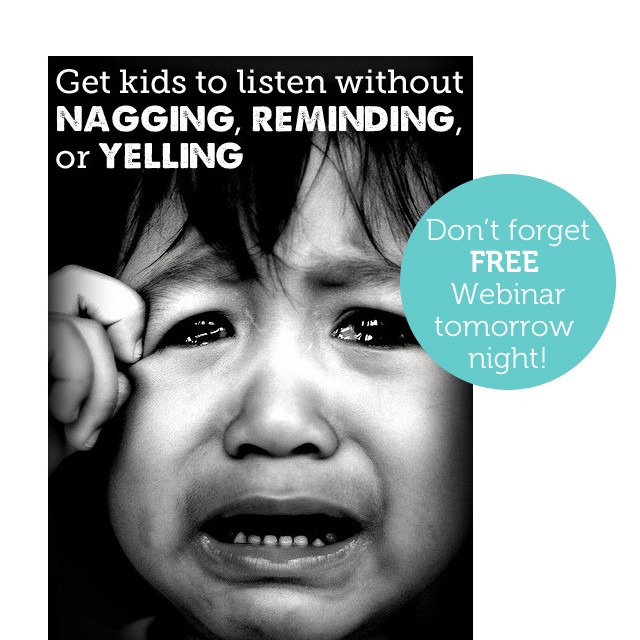 Get kids to listen without NAGGING, REMINDING, or YELLING

Don't forget FREE Webinar tomorrow night!